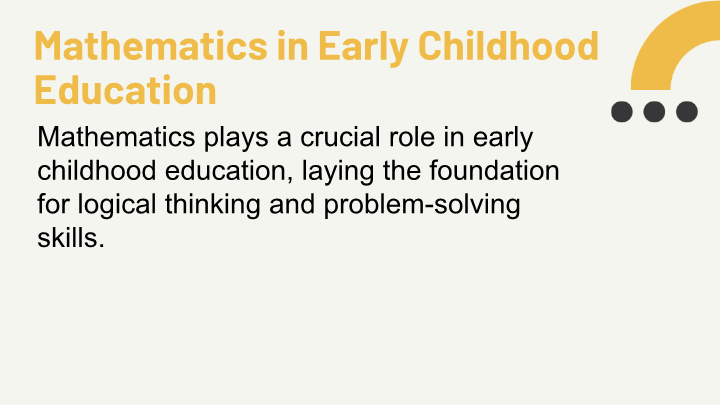 Mathematics in Early Childhood Education

Mathematics plays a crucial role in early childhood education, laying the foundation for logical thinking and problem-solving skills.